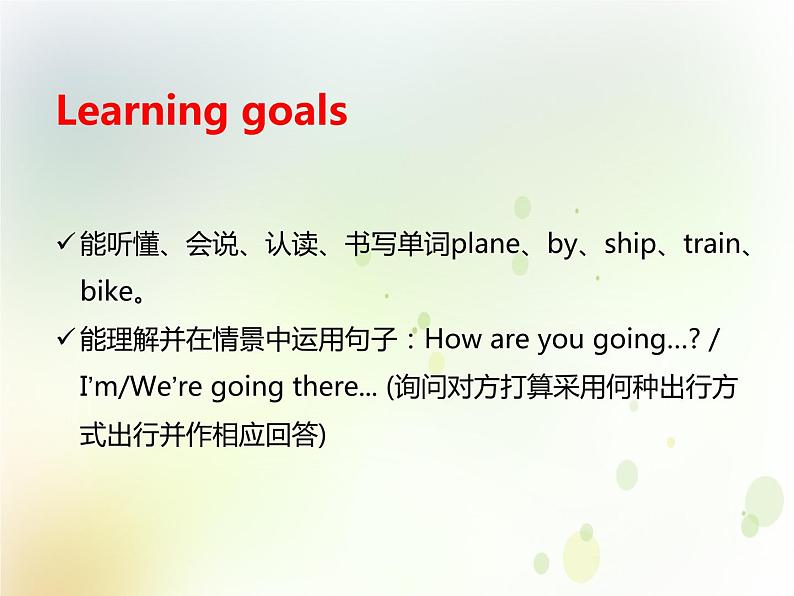 Learning goals

✓能听懂、会说、认读、书写单词plane、by、ship、train、bike。

✓能理解并在情景中运用句子：How are you going...? / I'm/We're going there... (询问对方打算采用何种出行方式出行并作相应回答)